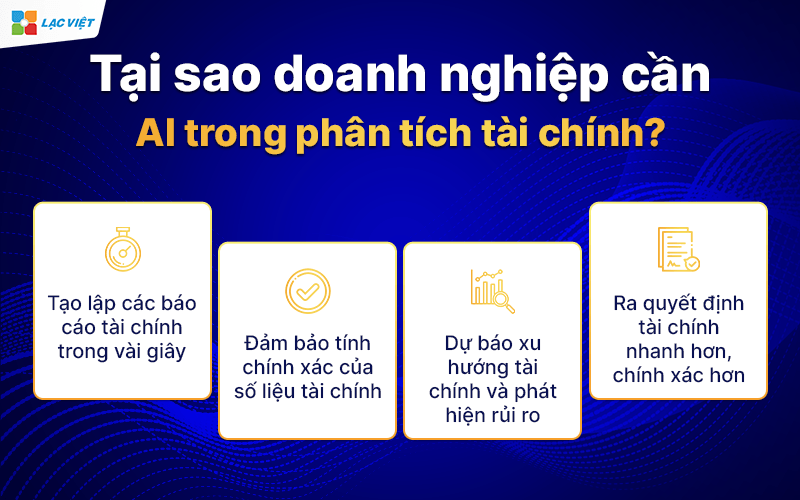 LẠC VIỆT

Tại sao doanh nghiệp cần AI trong phân tích tài chính?

Tạo lập các báo cáo tài chính trong vài giây

Đảm bảo tính chính xác của số liệu tài chính

Dự báo xu hướng tài chính và phát hiện rủi ro

Ra quyết định tài chính nhanh hơn, chính xác hơn